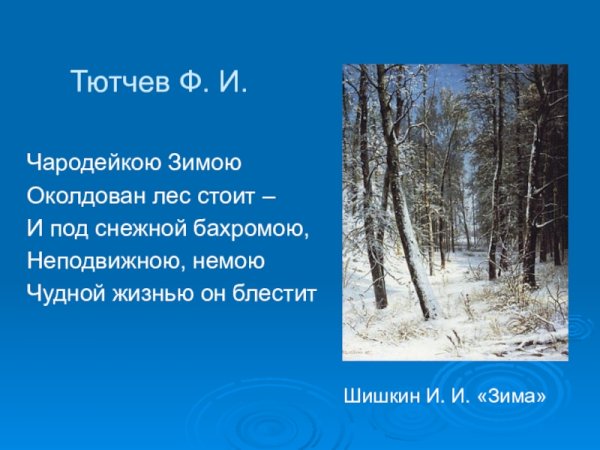 Тютчев Ф. И.

Чародейкою Зимою
Околдован лес стоит –
И под снежной бахромою,
Неподвижною, немою
Чудной жизнью он блестит

Шишкин И. И. «Зима»